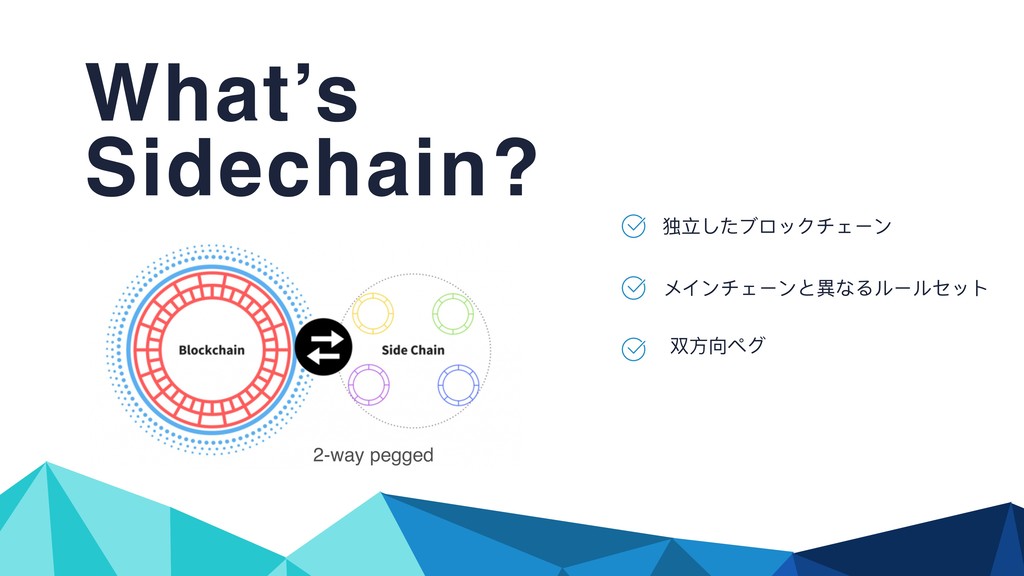 What's Sidechain?

Blockchain

Side Chain

2-way pegged

独立したブロックチェーン

メインチェーンと異なるルールセット

双方向ペグ